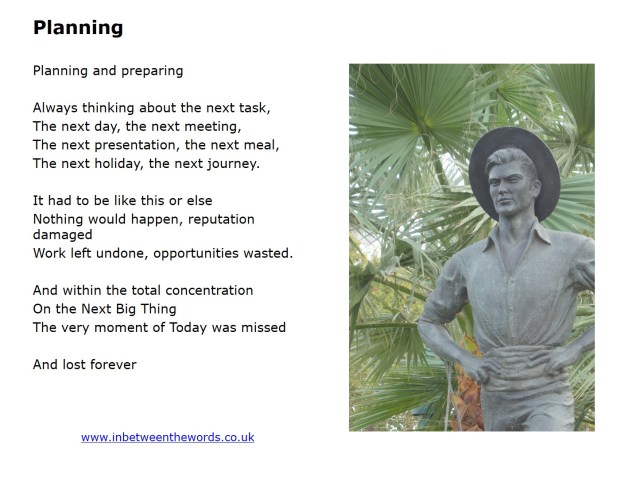 Planning

Planning and preparing

Always thinking about the next task,
The next day, the next meeting,
The next presentation, the next meal,
The next holiday, the next journey.

It had to be like this or else
Nothing would happen, reputation damaged
Work left undone, opportunities wasted.

And within the total concentration
On the Next Big Thing
The very moment of Today was missed

And lost forever

www.inbetweenthewords.co.uk